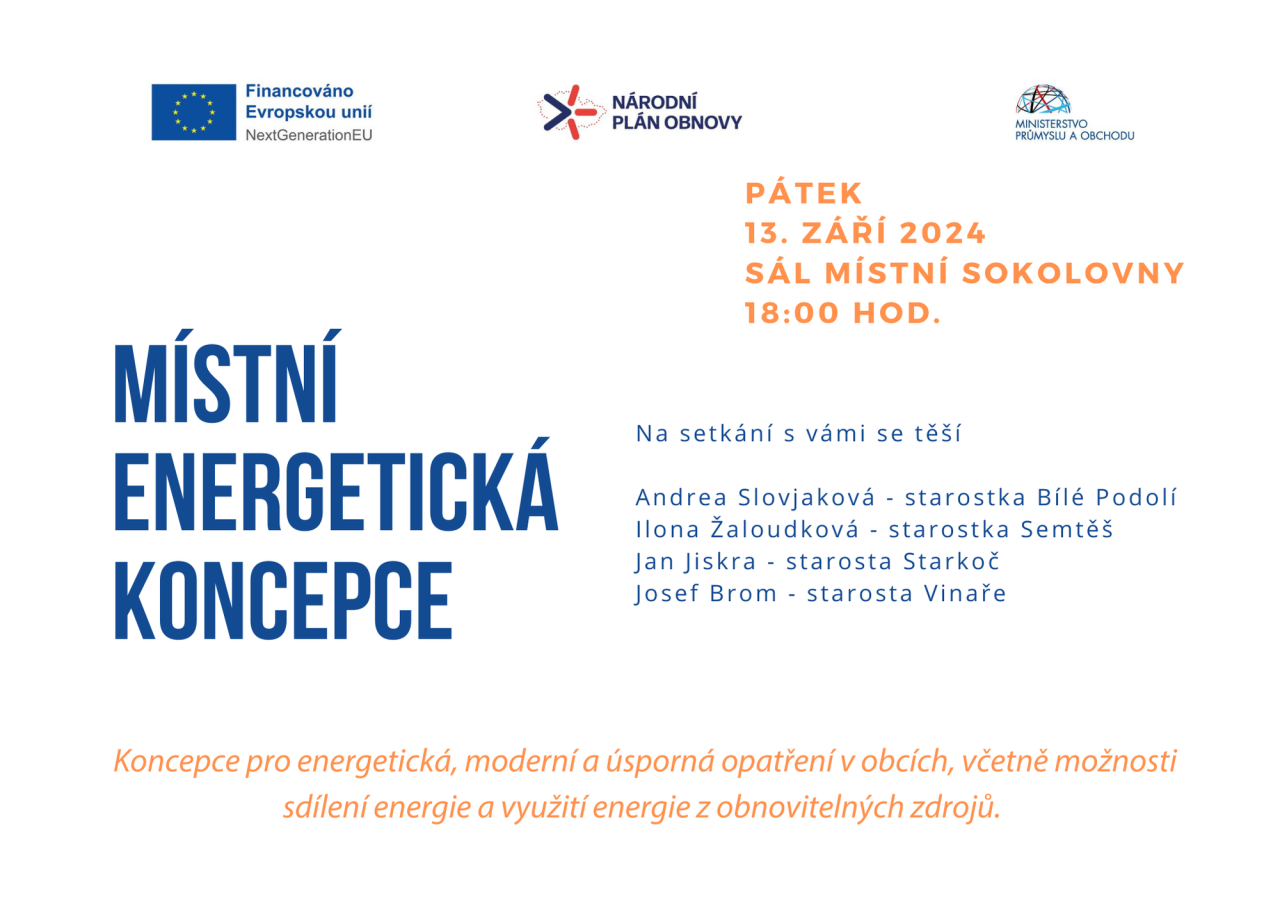 Financováno
Evropskou unií
NextGenerationEU

NÁRODNÍ
PLÁN OBNOVY

MINISTERSTVO
PRŮMYSLU A OBCHODU

PÁTEK
13. ZÁŘÍ 2024
SÁL MÍSTNÍ SOKOLOVNY
18:00 HOD.

MÍSTNÍ
ENERGETICKÁ
KONCEPCE

Na setkání s vámi se těší

Andrea Slovjaková - starostka Bílé Podolí
Ilona Žaloudková - starostka Semtěš
Jan Jiskra - starosta Starkoč
Josef Brom - starosta Vinaře

Koncepce pro energetická, moderní a úsporná opatření v obcích, včetně možnosti sdílení energie a využití energie z obnovitelných zdrojů.